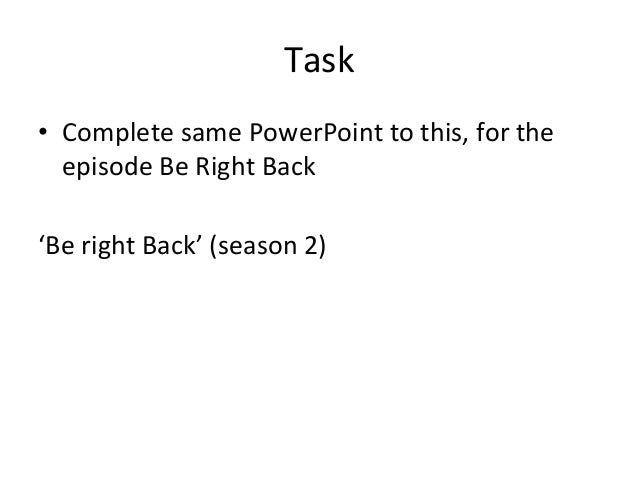 Task

• Complete same PowerPoint to this, for the episode Be Right Back

‘Be right Back’ (season 2)